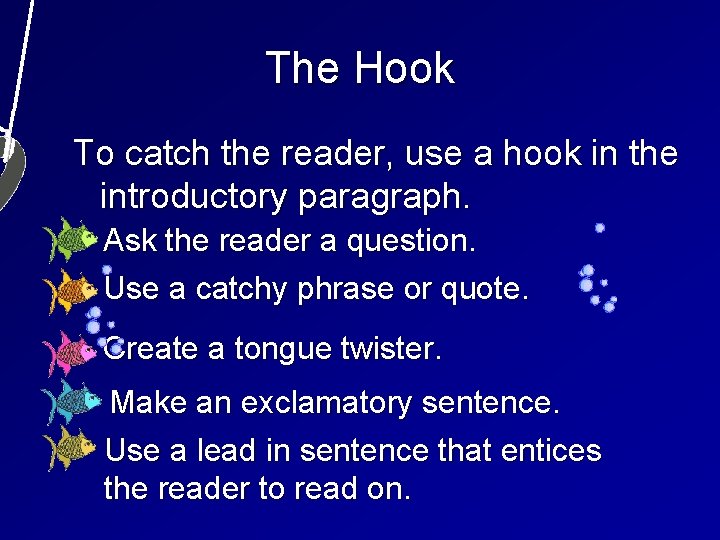 The Hook

To catch the reader, use a hook in the introductory paragraph.

Ask the reader a question.

Use a catchy phrase or quote.

Create a tongue twister.

Make an exclamatory sentence.

Use a lead in sentence that entices the reader to read on.